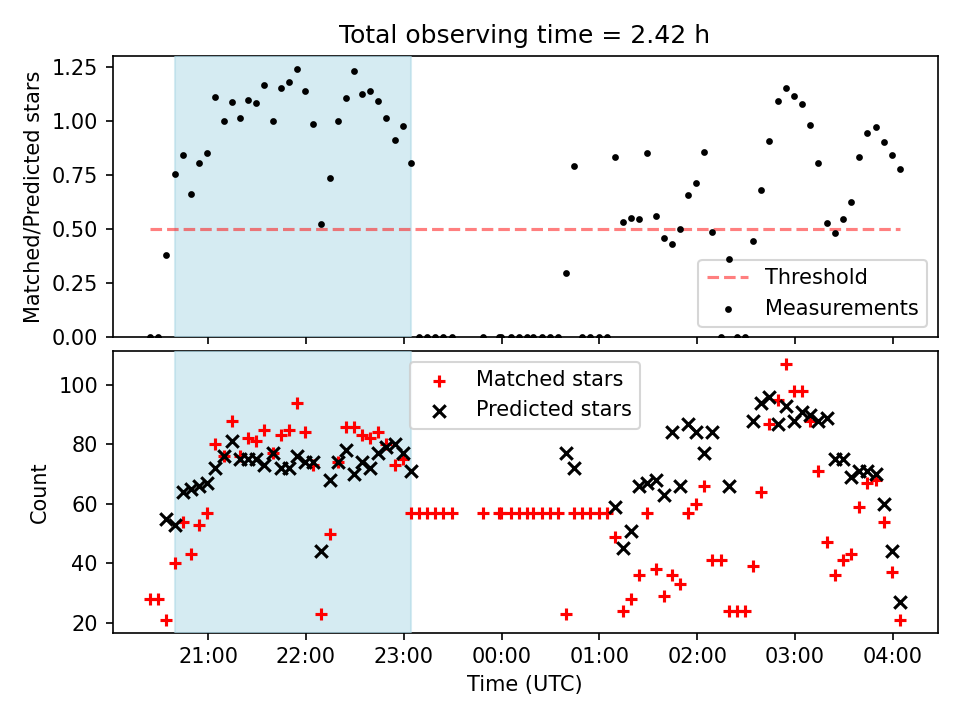 Total observing time = 2.42 h

Matched/Predicted stars

1.25
1.00
0.75
0.50
0.25
0.00

Threshold
Measurements

Count

100
80
60
40
20

Matched stars
Predicted stars

21:00
22:00
23:00
00:00
01:00
02:00
03:00
04:00

Time (UTC)